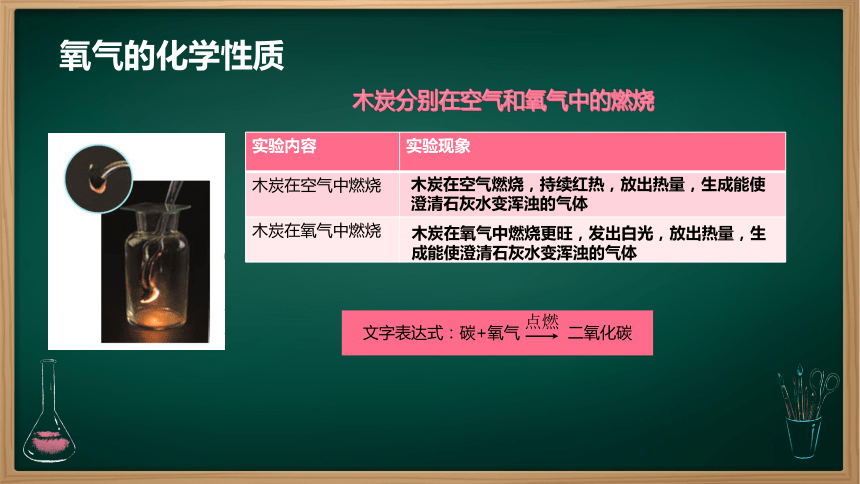 氧气的化学性质

木炭分别在空气和氧气中的燃烧

| 实验内容 | 实验现象 |
|---|---|
| 木炭在空气中燃烧 | 木炭在空气燃烧，持续红热，放出热量，生成能使澄清石灰水变浑浊的气体 |
| 木炭在氧气中燃烧 | 木炭在氧气中燃烧更旺，发出白光，放出热量，生成能使澄清石灰水变浑浊的气体 |

文字表达式：碳+氧气 $\xrightarrow{点燃}$ 二氧化碳